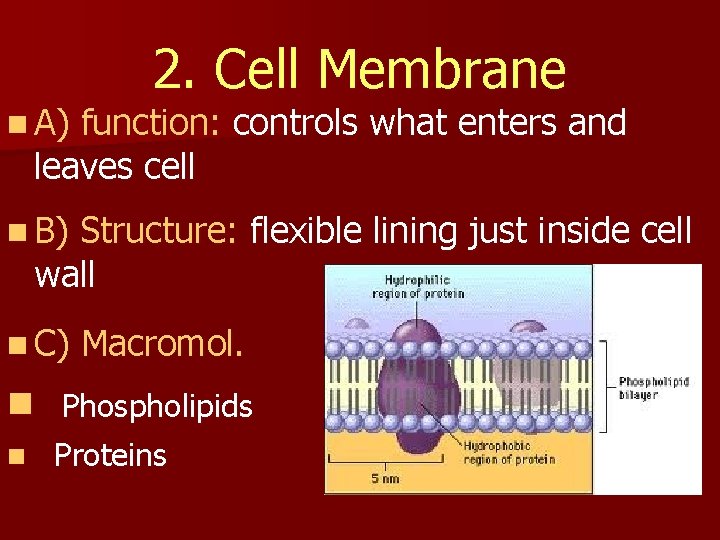 2. Cell Membrane

A) function: controls what enters and leaves cell

B) Structure: flexible lining just inside cell wall

C) Macromol.

Phospholipids

Proteins

Hydrophilic region of protein

Phospholipid bilayer

Hydrophobic region of protein

5 nm